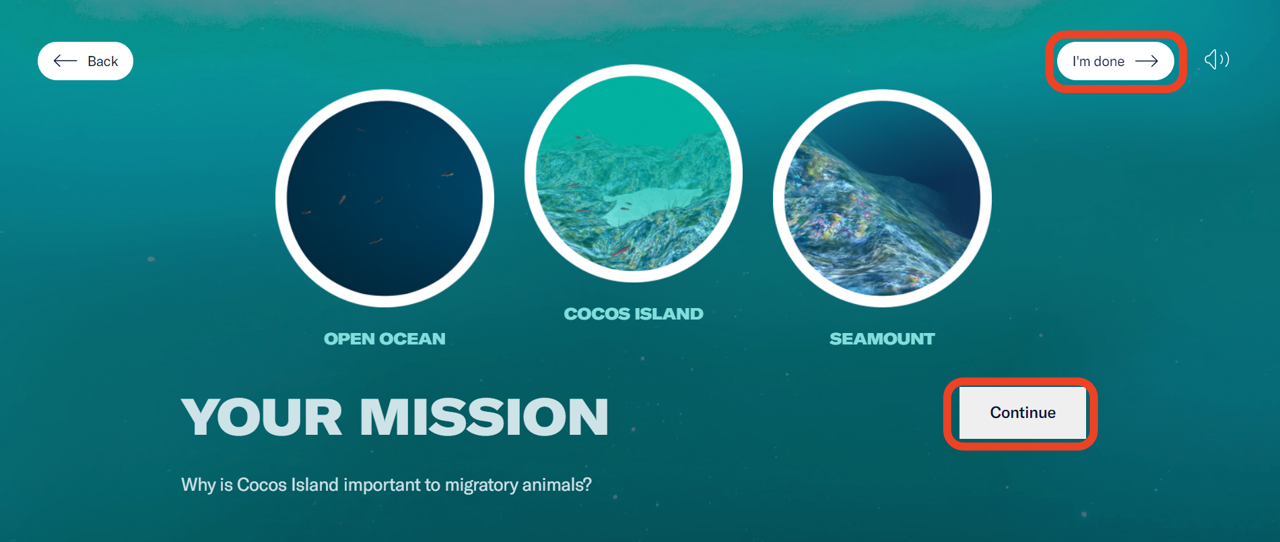 Back

I'm done

OPEN OCEAN

COCOS ISLAND

SEAMOUNT

YOUR MISSION

Continue

Why is Cocos Island important to migratory animals?